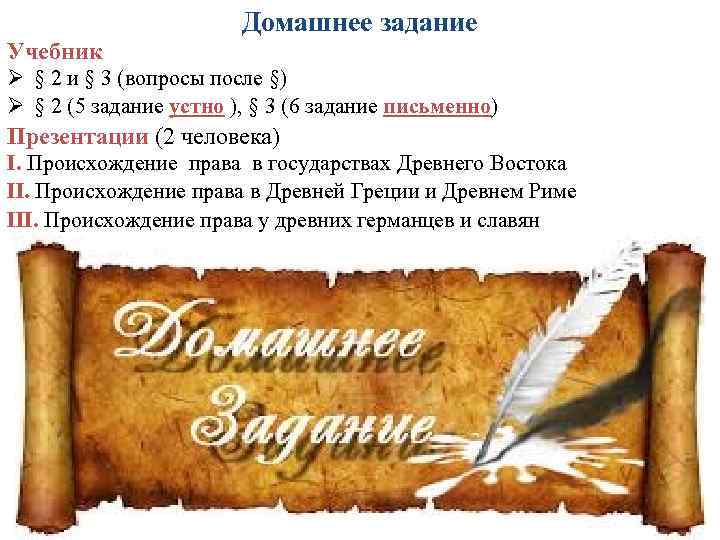 Домашнее задание

Учебник

➢ § 2 и § 3 (вопросы после §)

➢ § 2 (5 задание устно ), § 3 (6 задание письменно)

Презентации (2 человека)

I. Происхождение права в государствах Древнего Востока

II. Происхождение права в Древней Греции и Древнем Риме

III. Происхождение права у древних германцев и славян

Домашнее Задание